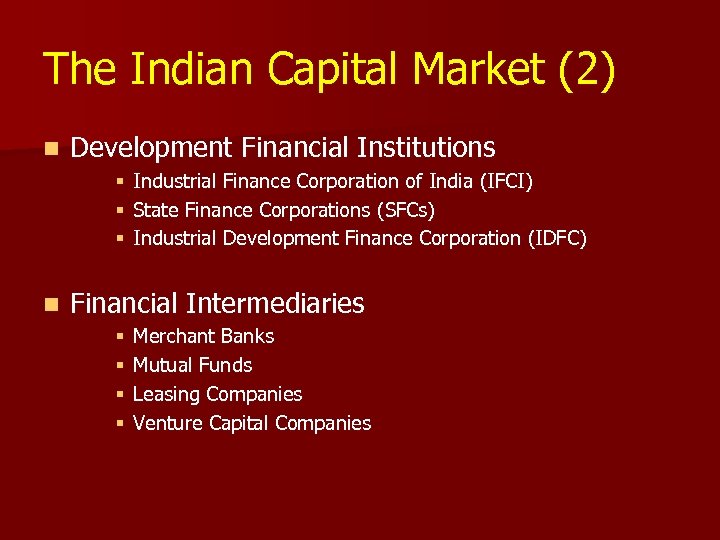 The Indian Capital Market (2)

- Development Financial Institutions
  - Industrial Finance Corporation of India (IFCI)
  - State Finance Corporations (SFCs)
  - Industrial Development Finance Corporation (IDFC)

- Financial Intermediaries
  - Merchant Banks
  - Mutual Funds
  - Leasing Companies
  - Venture Capital Companies